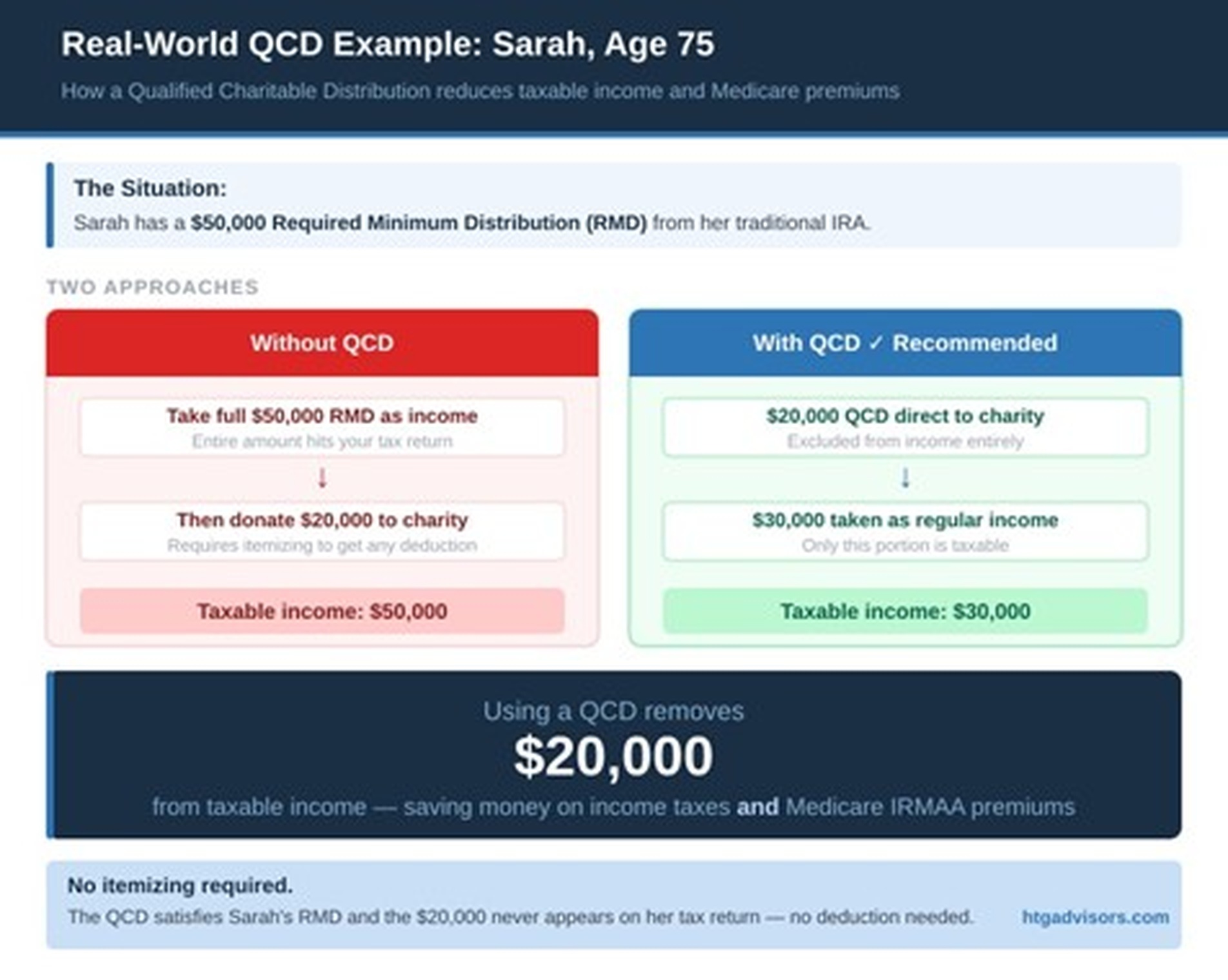 Real-World QCD Example: Sarah, Age 75

How a Qualified Charitable Distribution reduces taxable income and Medicare premiums

The Situation:

Sarah has a $50,000 Required Minimum Distribution (RMD) from her traditional IRA.

TWO APPROACHES

Without QCD

Take full $50,000 RMD as income
Entire amount hits your tax return

↓

Then donate $20,000 to charity
Requires itemizing to get any deduction

Taxable income: $50,000

With QCD ✓ Recommended

$20,000 QCD direct to charity
Excluded from income entirely

↓

$30,000 taken as regular income
Only this portion is taxable

Taxable income: $30,000

Using a QCD removes

$20,000

from taxable income — saving money on income taxes and Medicare IRMAA premiums

No itemizing required.

The QCD satisfies Sarah's RMD and the $20,000 never appears on her tax return — no deduction needed.

htgadvisors.com